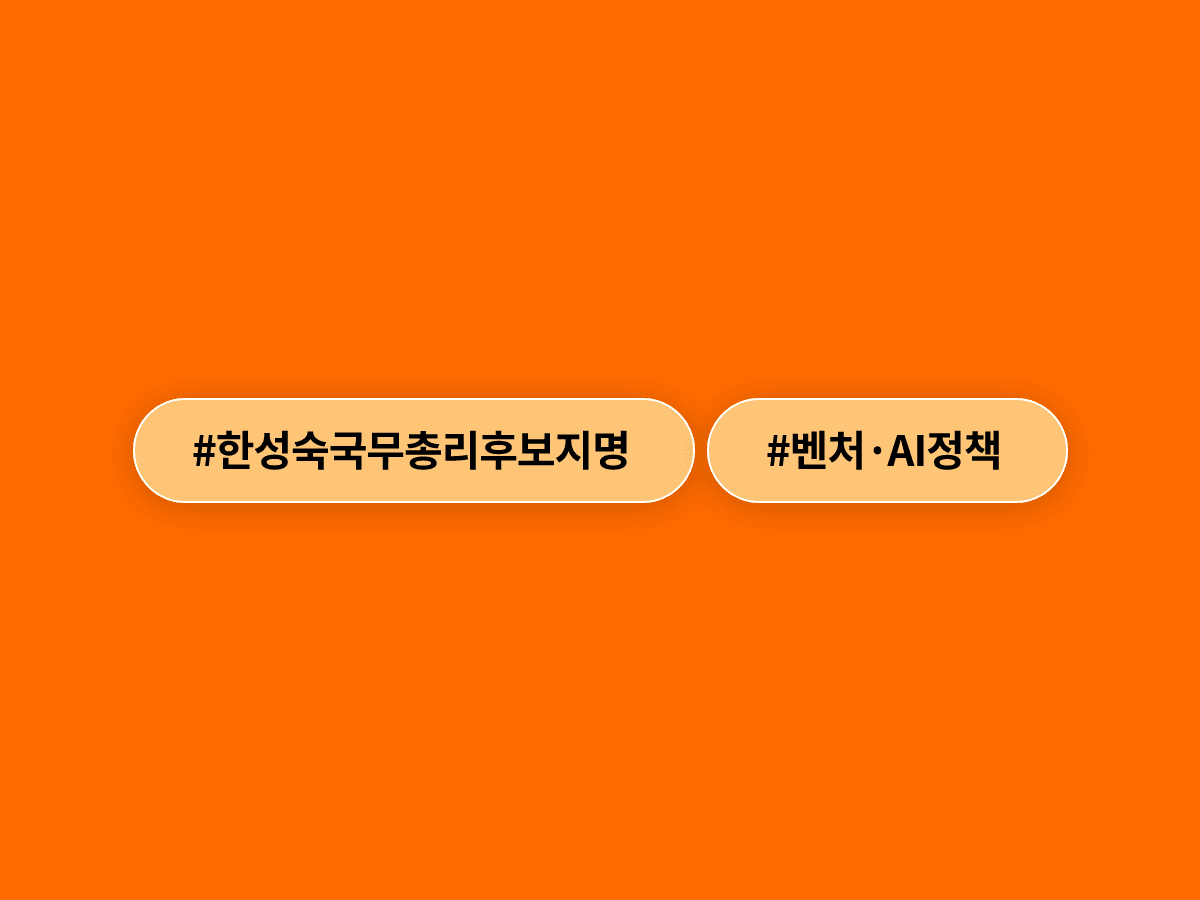 #한성숙국무총리후보지명 #벤처·AI정책